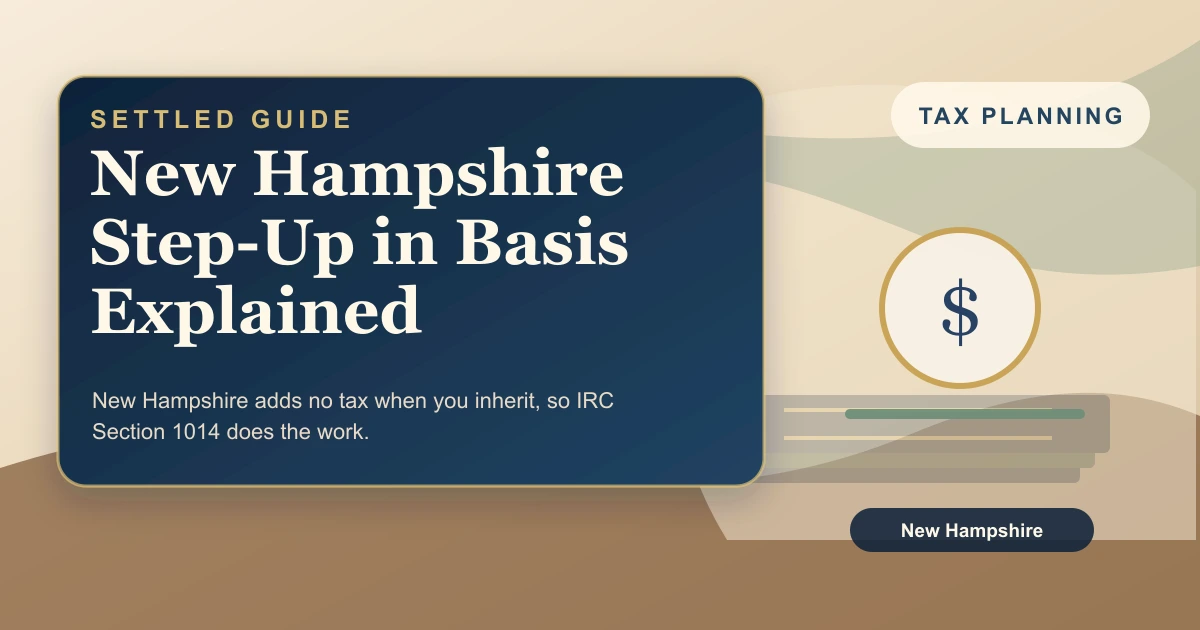 SETTLED GUIDE

New Hampshire Step-Up in Basis Explained

New Hampshire adds no tax when you inherit, so IRC Section 1014 does the work.

TAX PLANNING

$

New Hampshire